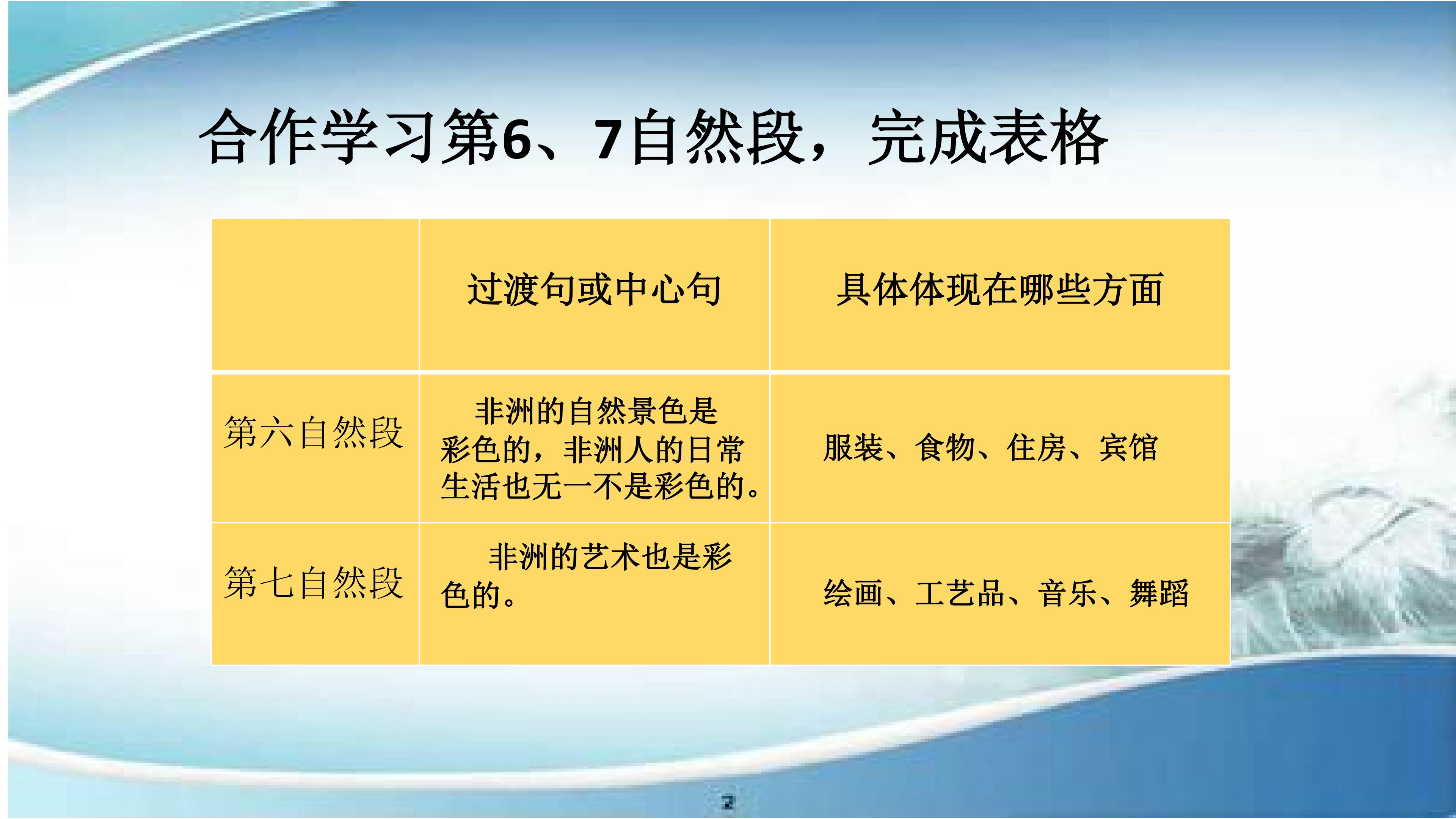 合作学习第6、7自然段，完成表格

| | 过渡句或中心句 | 具体体现在哪些方面 |
|---|---|---|
| 第六自然段 | 非洲的自然景色是彩色的，非洲人的日常生活也无一不是彩色的。 | 服装、食物、住房、宾馆 |
| 第七自然段 | 非洲的艺术也是彩色的。 | 绘画、工艺品、音乐、舞蹈 |

2